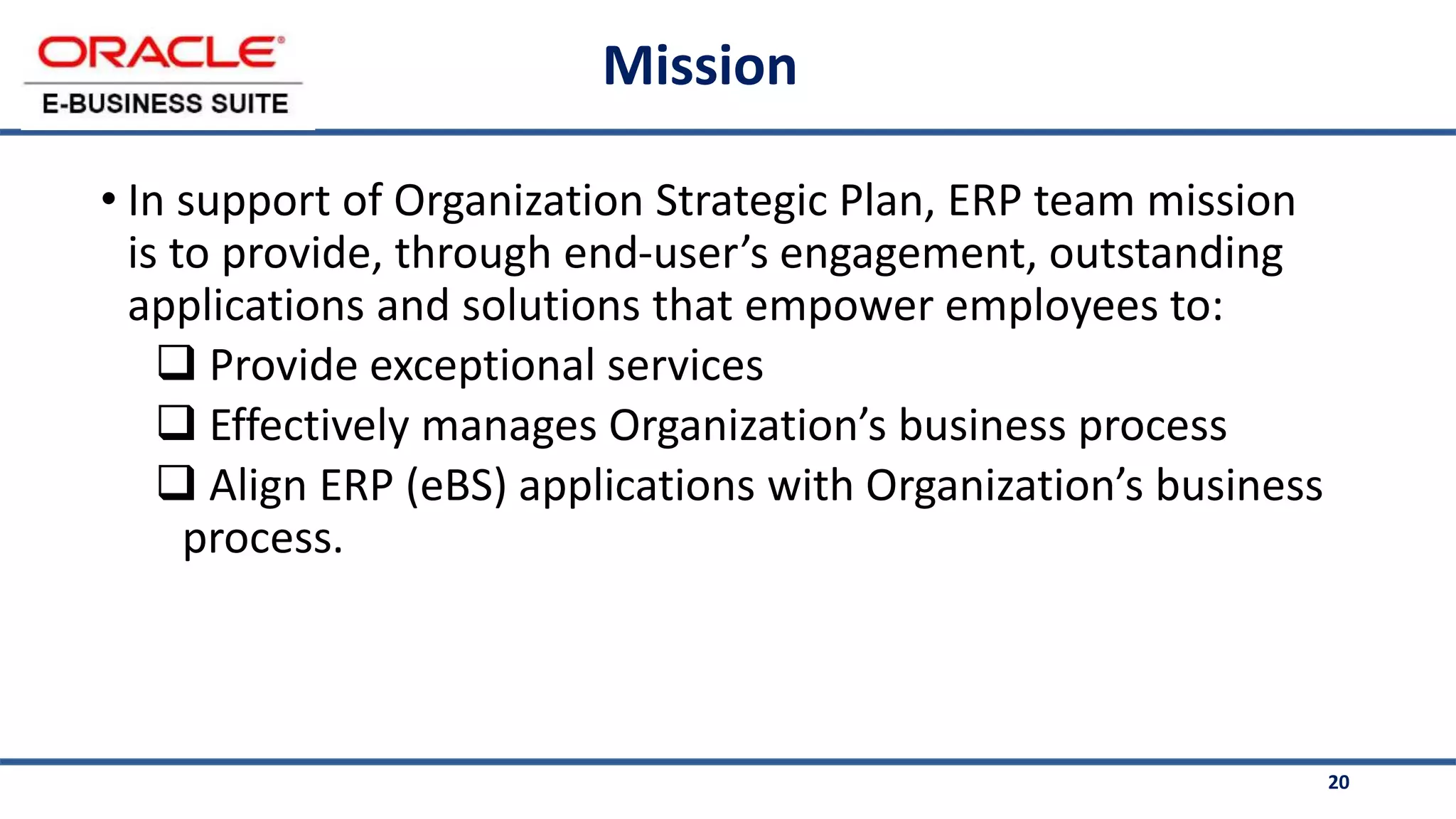 ORACLE®
E-BUSINESS SUITE

Mission

• In support of Organization Strategic Plan, ERP team mission is to provide, through end-user's engagement, outstanding applications and solutions that empower employees to:
❑ Provide exceptional services
❑ Effectively manages Organization's business process
❑ Align ERP (eBS) applications with Organization's business process.

20